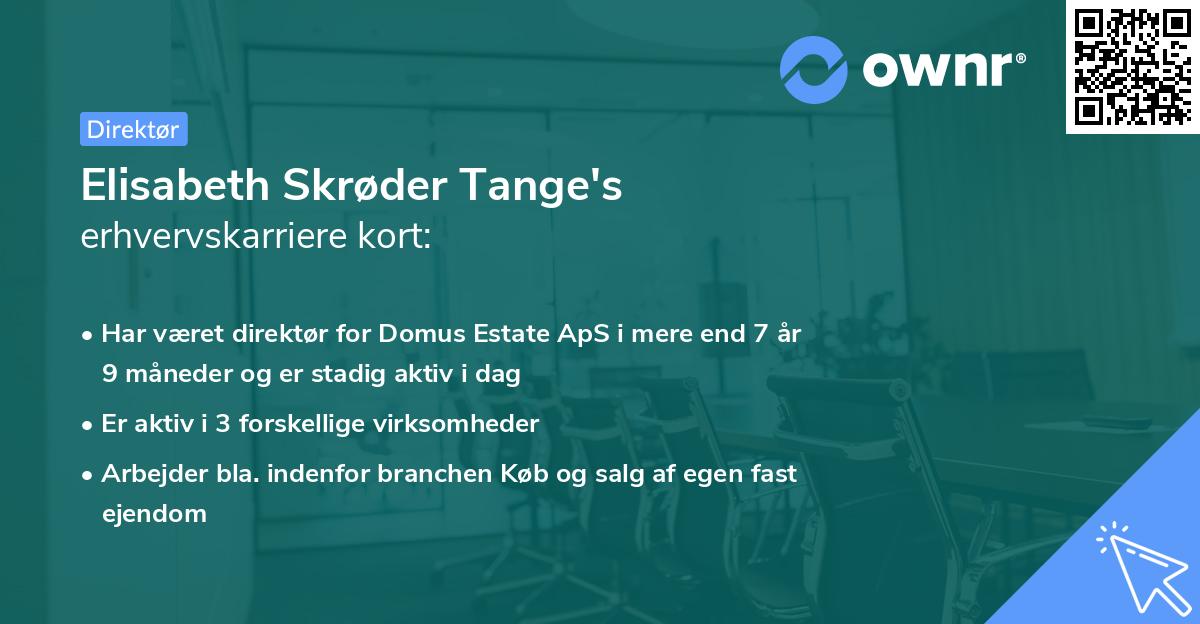 ownr®

Direktør

Elisabeth Skrøder Tange's
erhvervskarriere kort:

• Har været direktør for Domus Estate ApS i mere end 7 år 9 måneder og er stadig aktiv i dag
• Er aktiv i 3 forskellige virksomheder
• Arbejder bla. indenfor branchen Køb og salg af egen fast ejendom